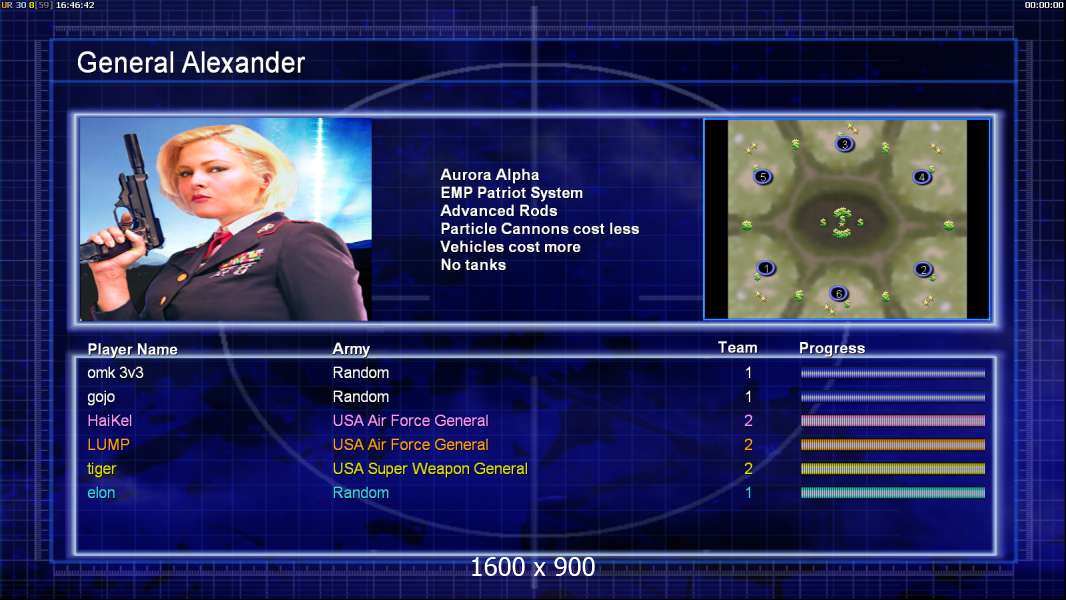 UR 30 8 [59] 16:46:42

00:00:00

General Alexander

Aurora Alpha
EMP Patriot System
Advanced Rods
Particle Cannons cost less
Vehicles cost more
No tanks

3
5
4
1
2
6

| Player Name | Army | Team | Progress |
|---|---|---|---|
| omk 3v3 | Random | 1 | |
| gojo | Random | 1 | |
| HaiKel | USA Air Force General | 2 | |
| LUMP | USA Air Force General | 2 | |
| tiger | USA Super Weapon General | 2 | |
| elon | Random | 1 | |

1600 x 900